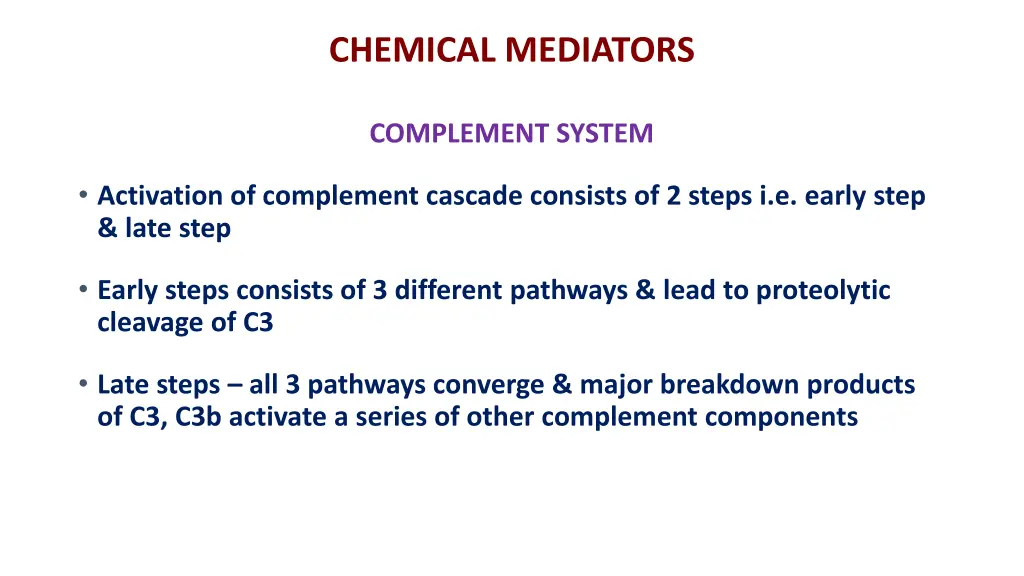 CHEMICAL MEDIATORS

COMPLEMENT SYSTEM

• Activation of complement cascade consists of 2 steps i.e. early step & late step

• Early steps consists of 3 different pathways & lead to proteolytic cleavage of C3

• Late steps – all 3 pathways converge & major breakdown products of C3, C3b activate a series of other complement components